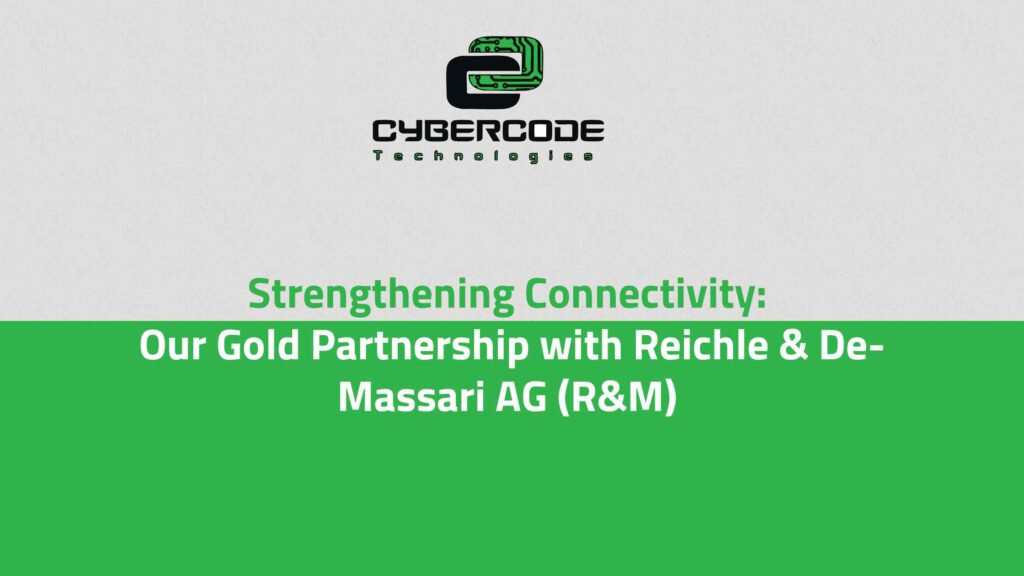 CYBERCODE
Technologies

Strengthening Connectivity:
Our Gold Partnership with Reichle & De-Massari AG (R&M)